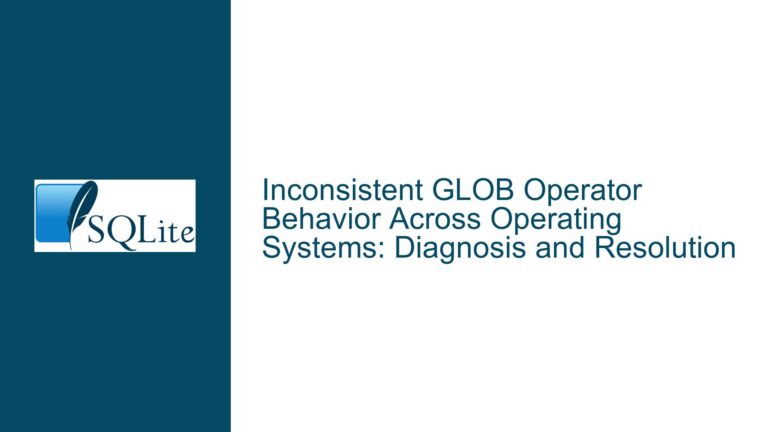 SQLite

Inconsistent GLOB Operator Behavior Across Operating Systems: Diagnosis and Resolution